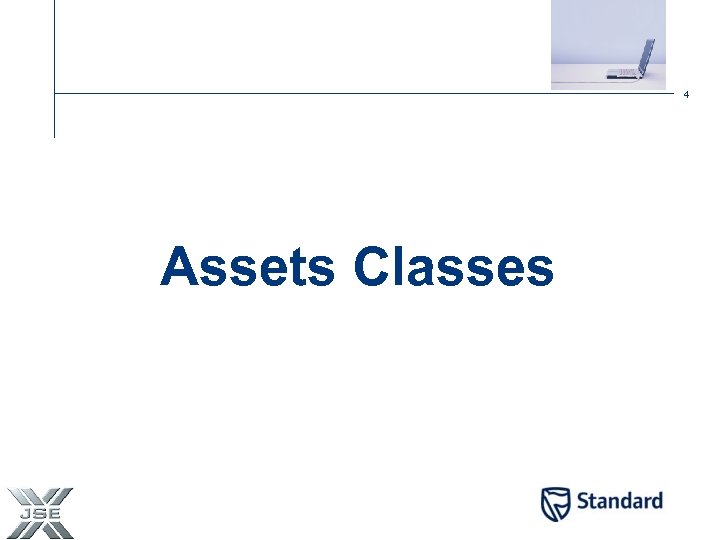 4

Assets Classes

JSE

Standard